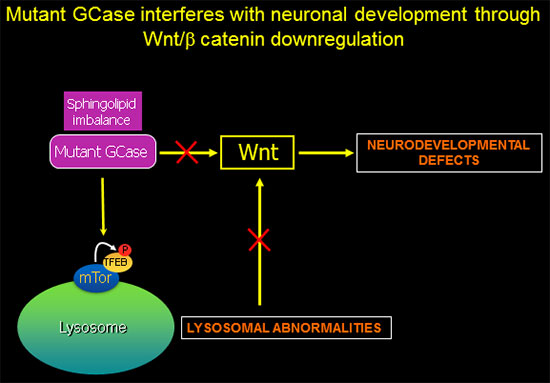 Mutant GCase interferes with neuronal development through Wnt/β catenin downregulation

Sphingolipid imbalance

Mutant GCase

Wnt

NEURODEVELOPMENTAL DEFECTS

P

TFEB

mTor

Lysosome

LYSOSOMAL ABNORMALITIES